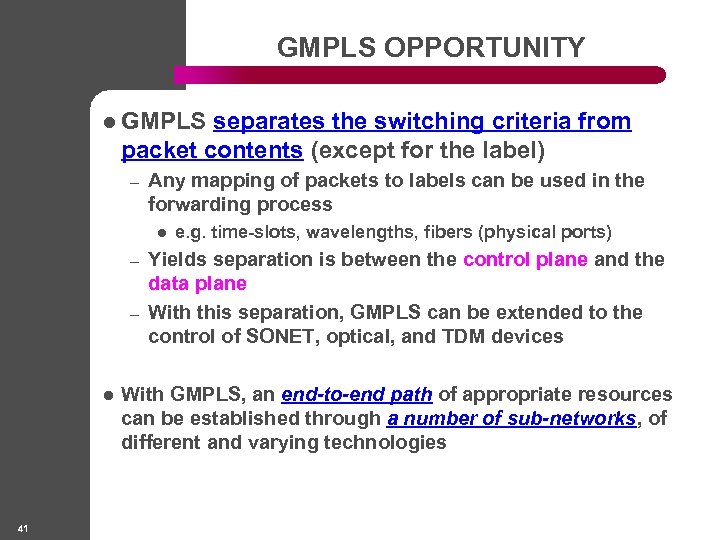 GMPLS OPPORTUNITY

● GMPLS separates the switching criteria from packet contents (except for the label)

– Any mapping of packets to labels can be used in the forwarding process

● e.g. time-slots, wavelengths, fibers (physical ports)

– Yields separation is between the control plane and the data plane

– With this separation, GMPLS can be extended to the control of SONET, optical, and TDM devices

● With GMPLS, an end-to-end path of appropriate resources can be established through a number of sub-networks, of different and varying technologies

41